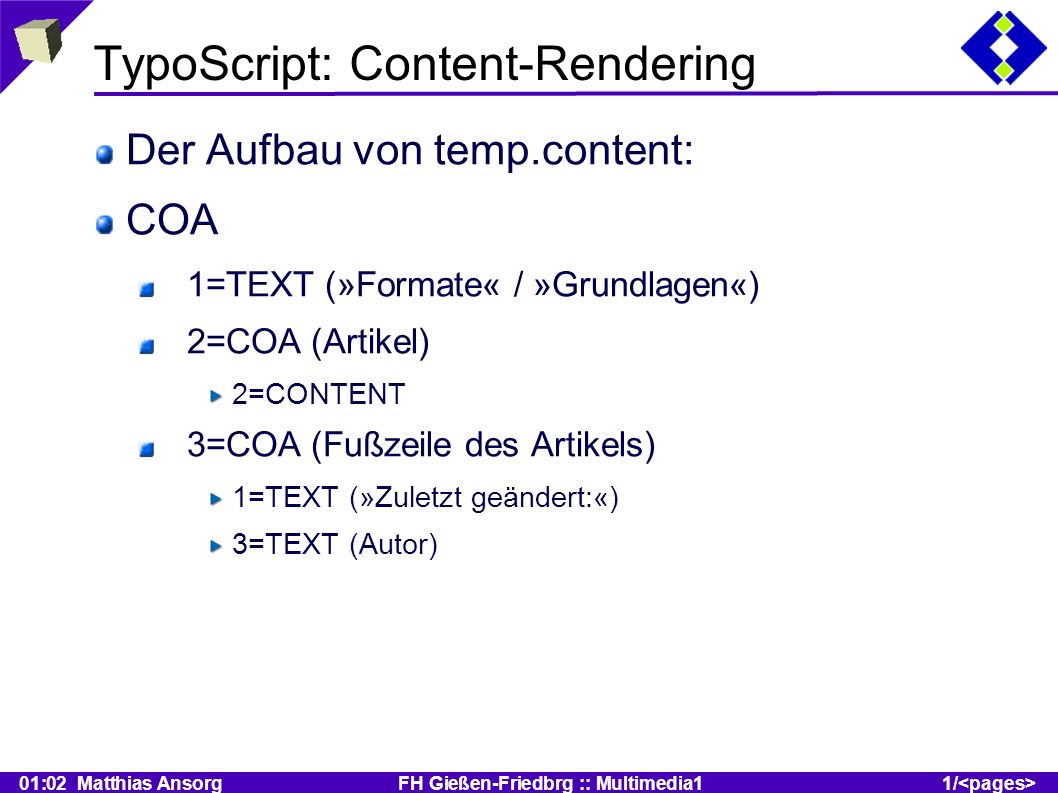 TypoScript: Content-Rendering

Der Aufbau von temp.content:

COA

1=TEXT (»Formate« / »Grundlagen«)

2=COA (Artikel)

2=CONTENT

3=COA (Fußzeile des Artikels)

1=TEXT (»Zuletzt geändert:«)

3=TEXT (Autor)

01:02 Matthias Ansorg FH Gießen-Friedbrg :: Multimedia1 1/<pages>